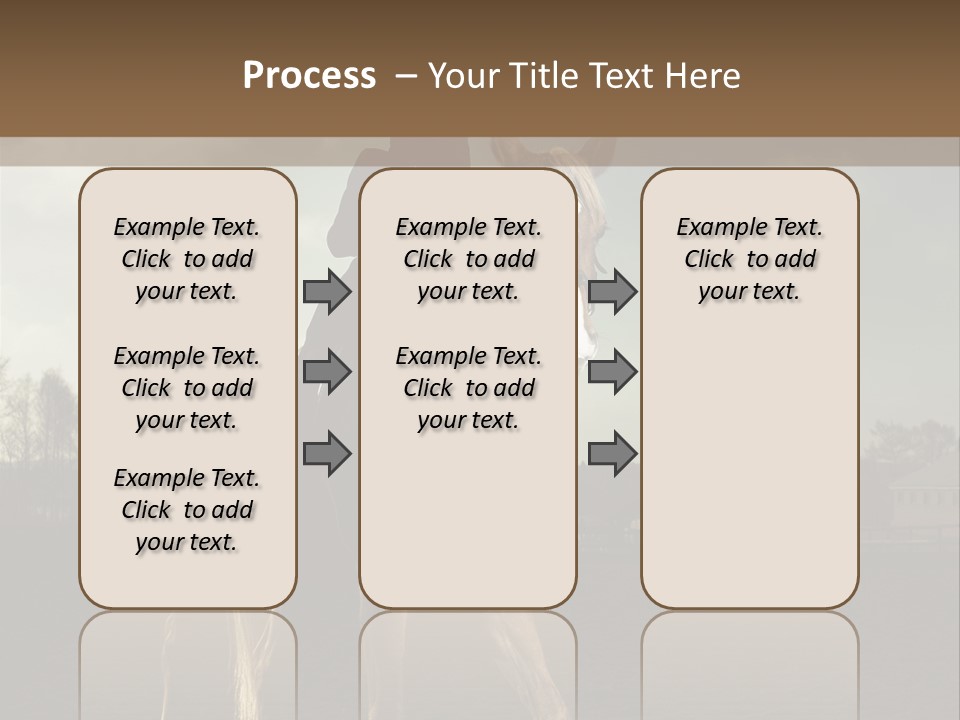 Process – Your Title Text Here

Example Text. Click to add your text.

Example Text. Click to add your text.

Example Text. Click to add your text.

Example Text. Click to add your text.

Example Text. Click to add your text.

Example Text. Click to add your text.